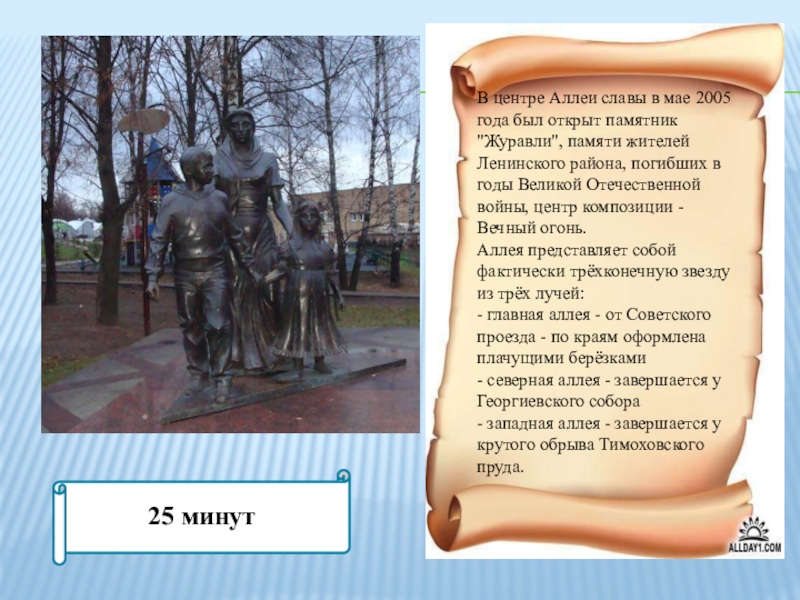 В центре Аллеи славы в мае 2005 года был открыт памятник "Журавли", памяти жителей Ленинского района, погибших в годы Великой Отечественной войны, центр композиции - Вечный огонь.
Аллея представляет собой фактически трёхконечную звезду из трёх лучей:
- главная аллея - от Советского проезда - по краям оформлена плачущими берёзками
- северная аллея - завершается у Георгиевского собора
- западная аллея - завершается у крутого обрыва Тимоховского пруда.

ALLDAY1.COM

25 минут